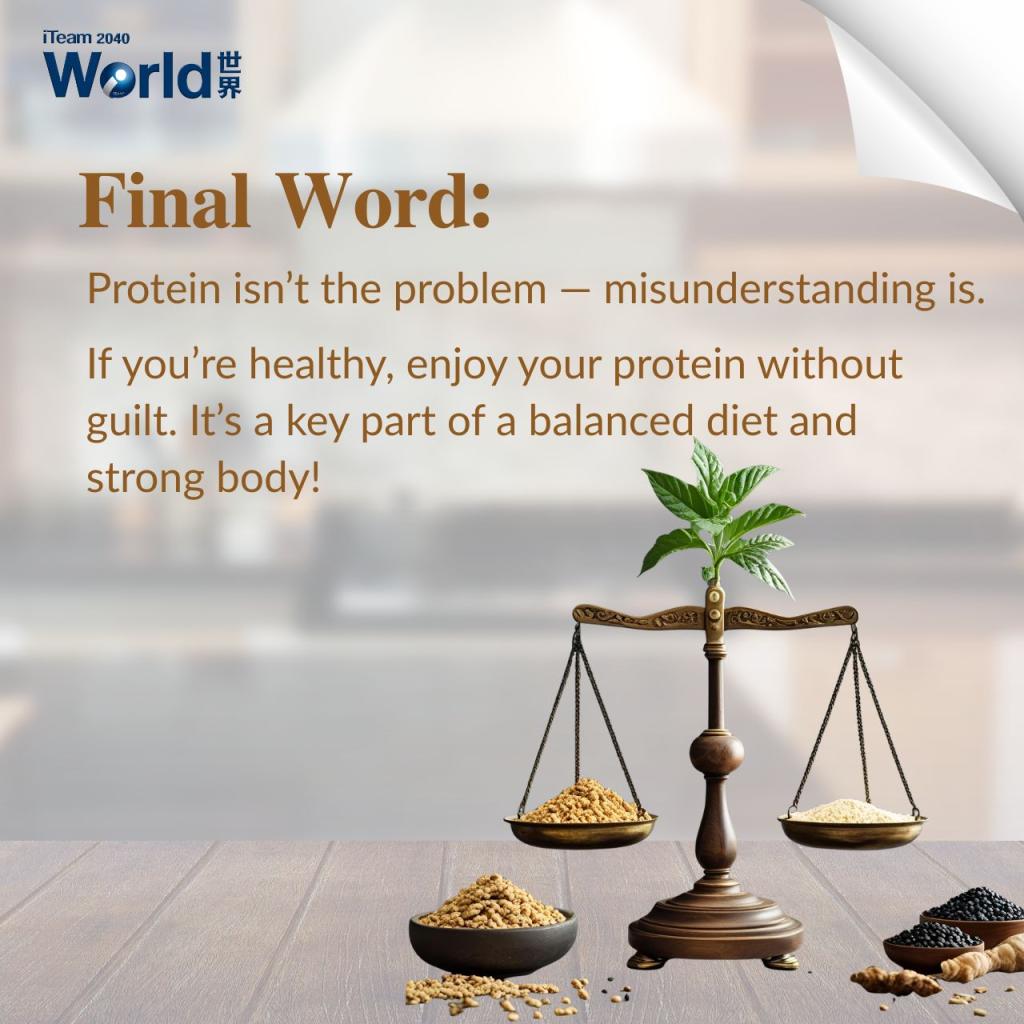 iTeam 2040
World 世界

Final Word:

Protein isn’t the problem — misunderstanding is.

If you’re healthy, enjoy your protein without guilt. It’s a key part of a balanced diet and strong body!